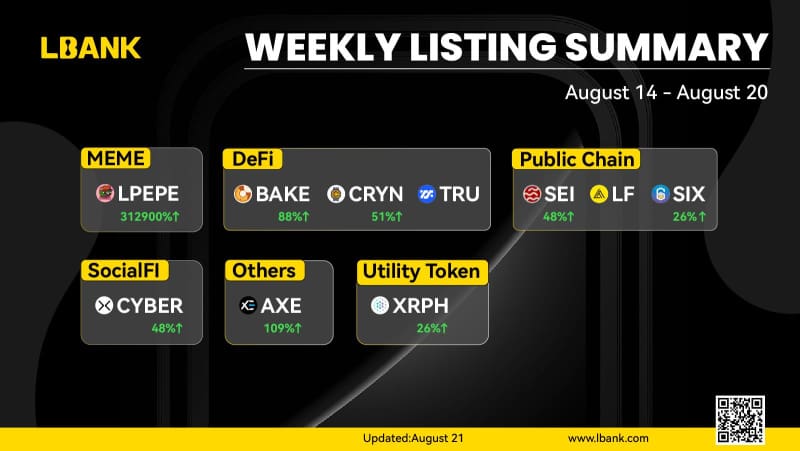 LBANK

WEEKLY LISTING SUMMARY

August 14 - August 20

MEME
LPEPE
312900%↑

DeFi
BAKE
88%↑
CRYN
51%↑
TRU

Public Chain
SEI
48%↑
LF
SIX
26%↑

SocialFI
CYBER
48%↑

Others
AXE
109%↑

Utility Token
XRPH
26%↑

Updated:August 21

www.lbank.com